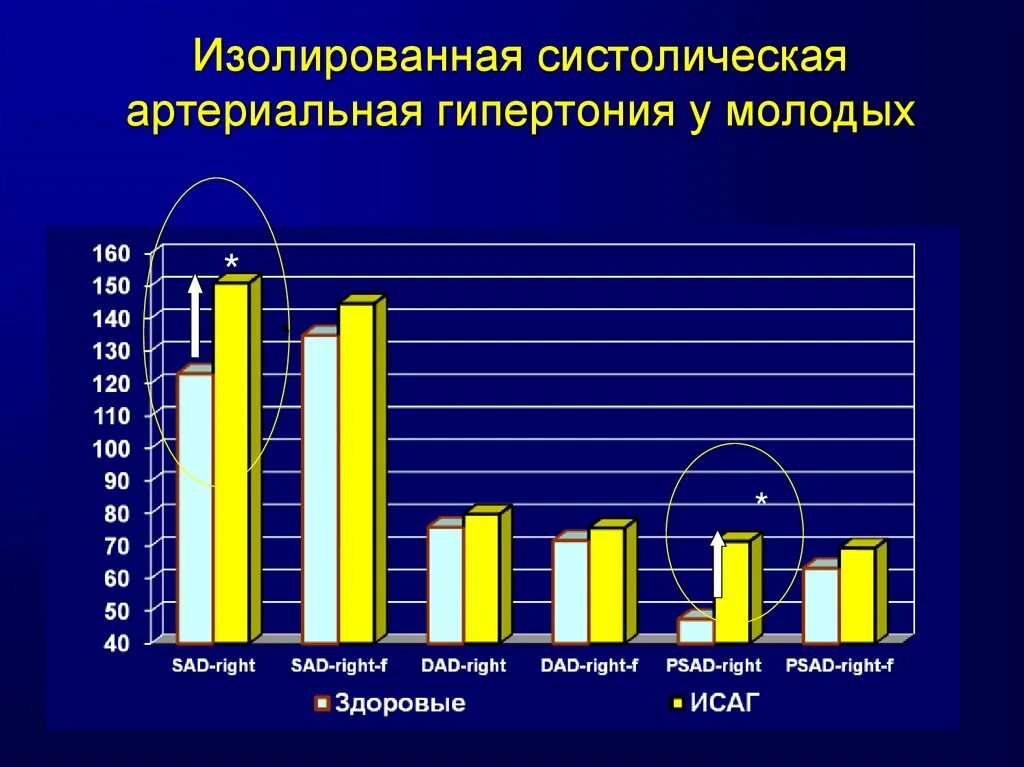 Изолированная систолическая артериальная гипертония у молодых

160
150
140
130
120
110
100
90
80
70
60
50
40

*

*

SAD-right
SAD-right-f
DAD-right
DAD-right-f
PSAD-right
PSAD-right-f

Здоровые
ИСАГ